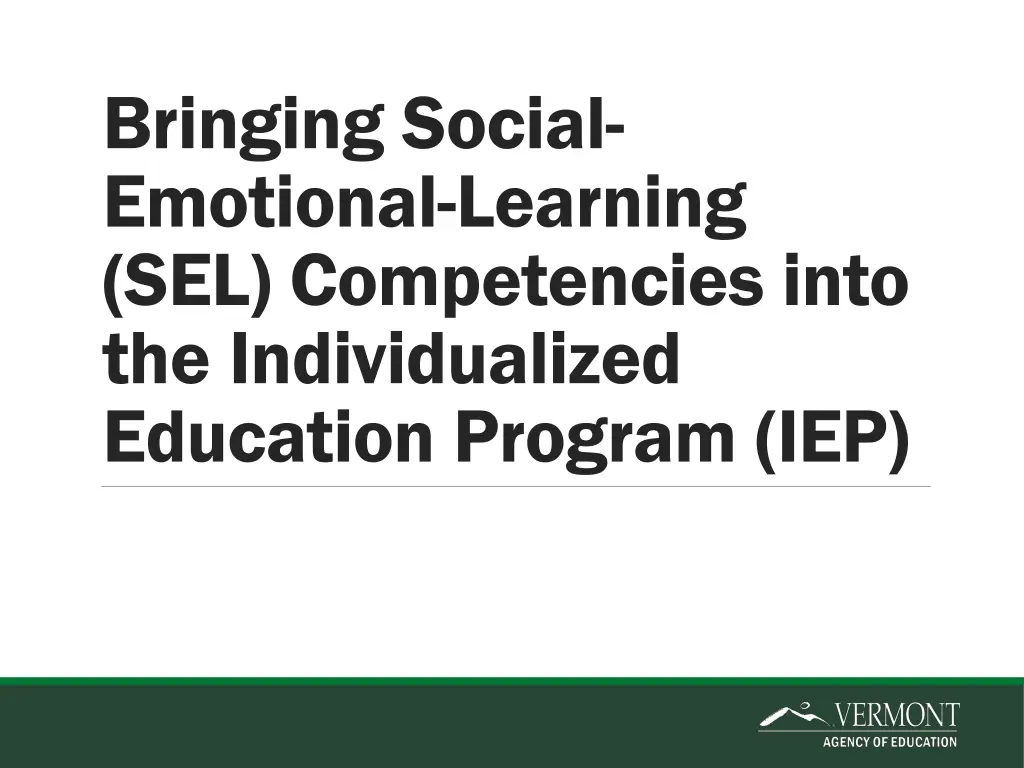 Bringing Social-Emotional-Learning (SEL) Competencies into the Individualized Education Program (IEP)

VERMONT
AGENCY OF EDUCATION